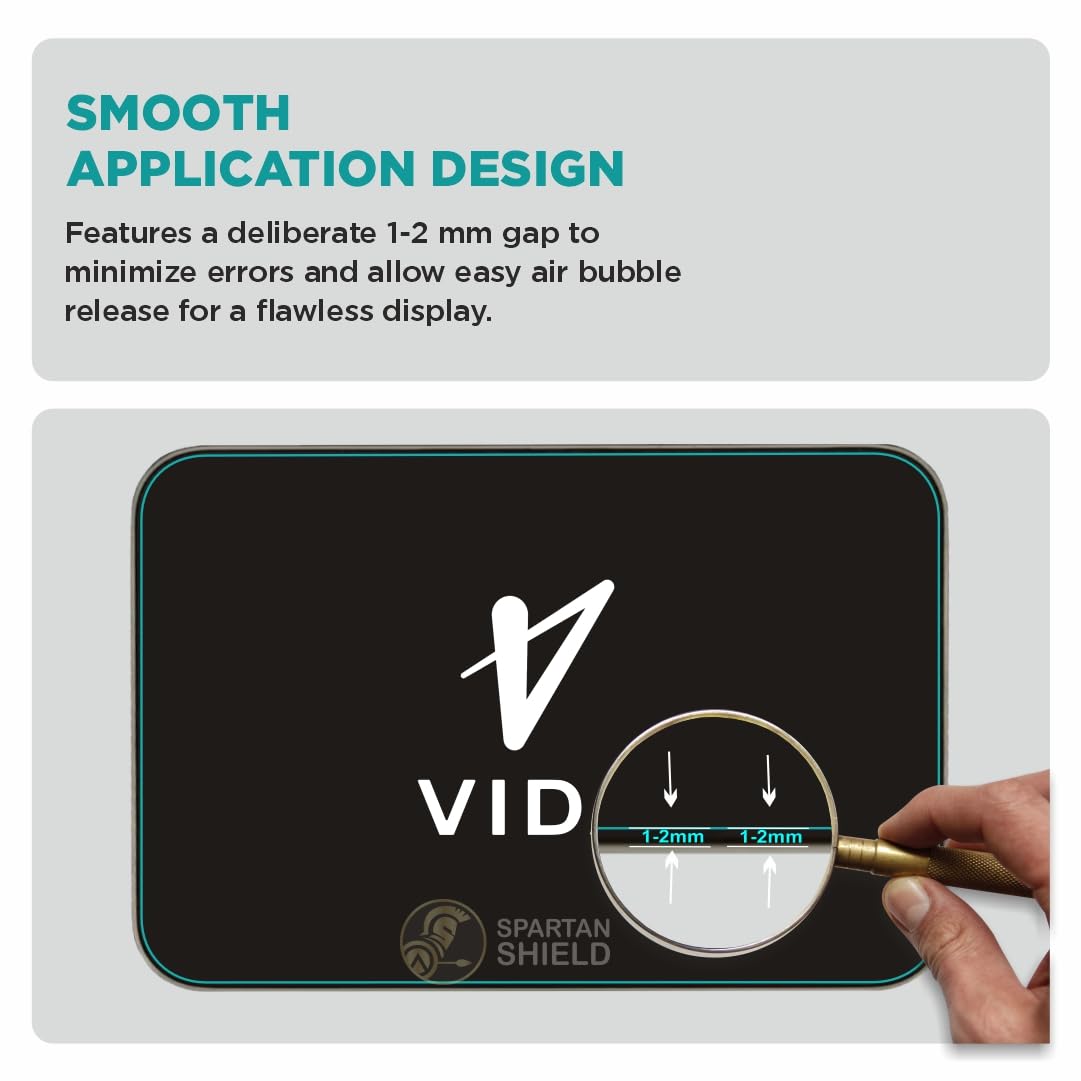 SMOOTH APPLICATION DESIGN

Features a deliberate 1-2 mm gap to minimize errors and allow easy air bubble release for a flawless display.

VID

1-2mm 1-2mm

SPARTAN SHIELD